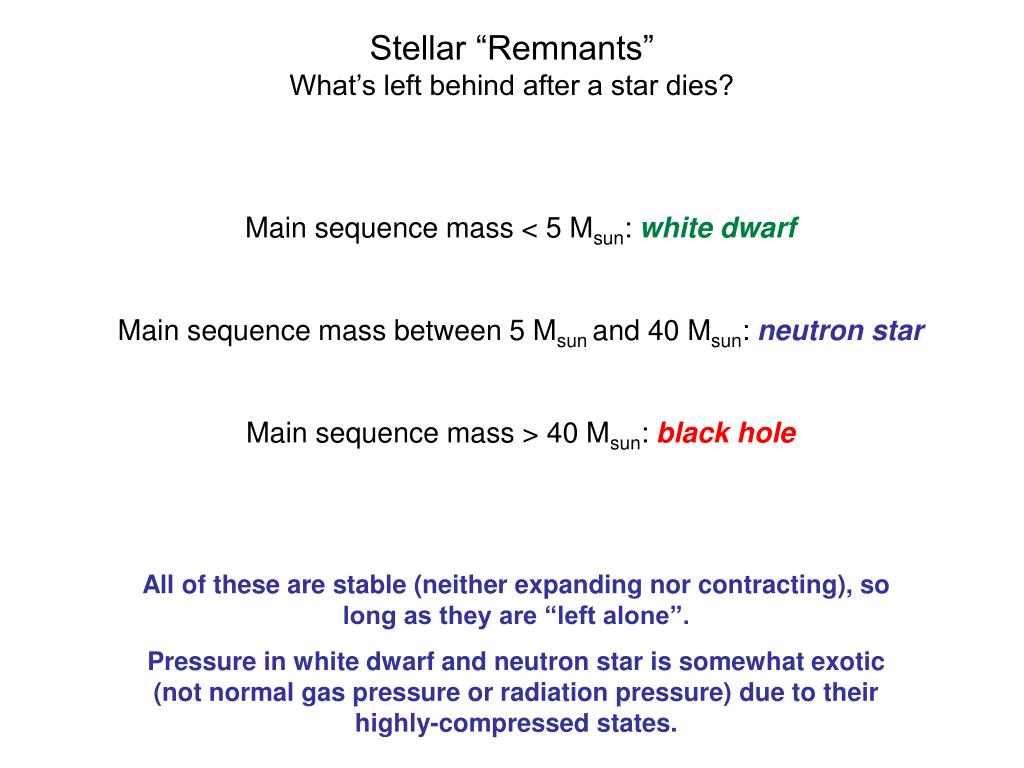 Stellar “Remnants”
What’s left behind after a star dies?

Main sequence mass < 5 $M_{sun}$: white dwarf

Main sequence mass between 5 $M_{sun}$ and 40 $M_{sun}$: neutron star

Main sequence mass > 40 $M_{sun}$: black hole

All of these are stable (neither expanding nor contracting), so long as they are “left alone”.

Pressure in white dwarf and neutron star is somewhat exotic (not normal gas pressure or radiation pressure) due to their highly-compressed states.